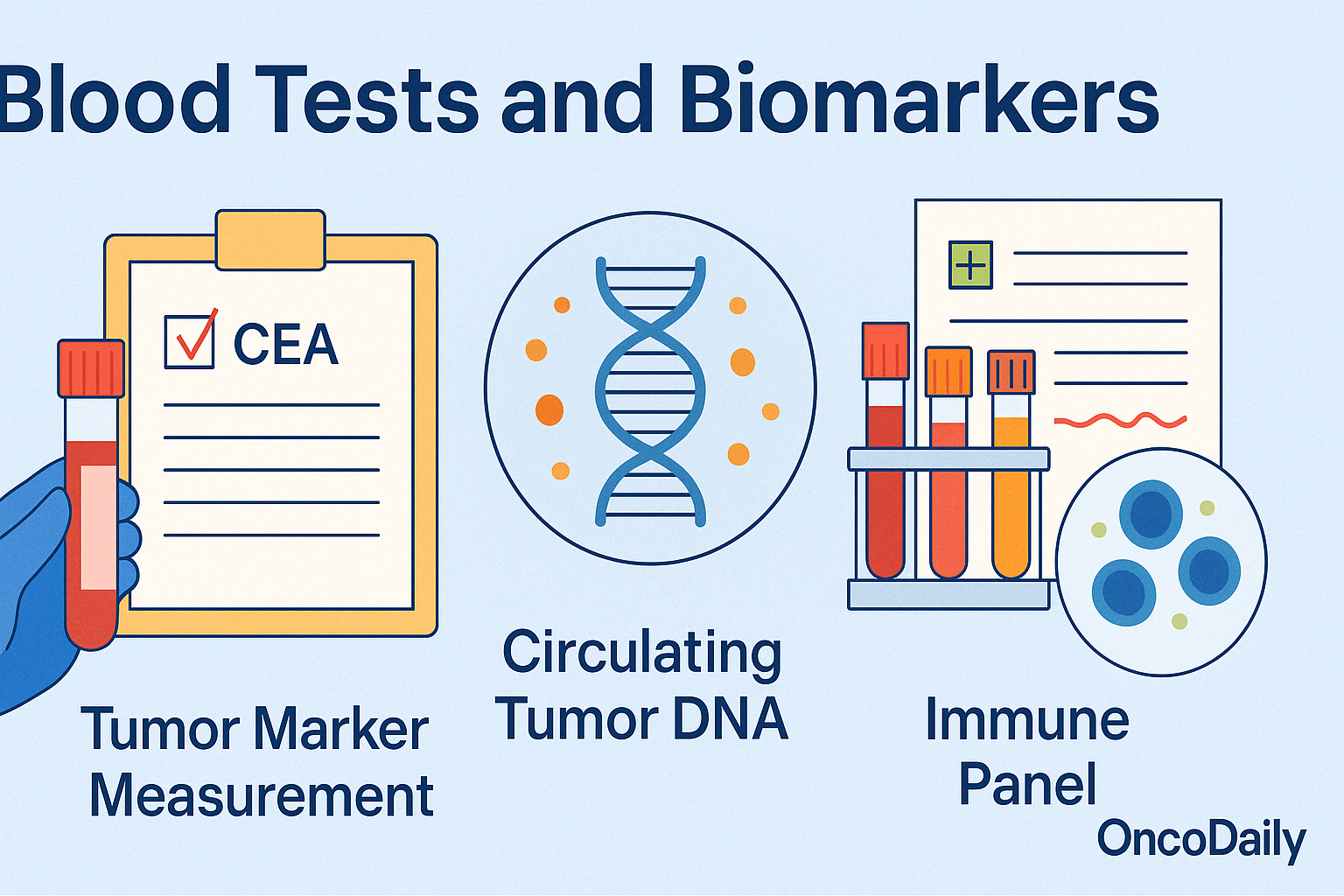 Blood Tests and Biomarkers

CEA

Tumor Marker Measurement

Circulating Tumor DNA

Immune Panel

OncoDaily